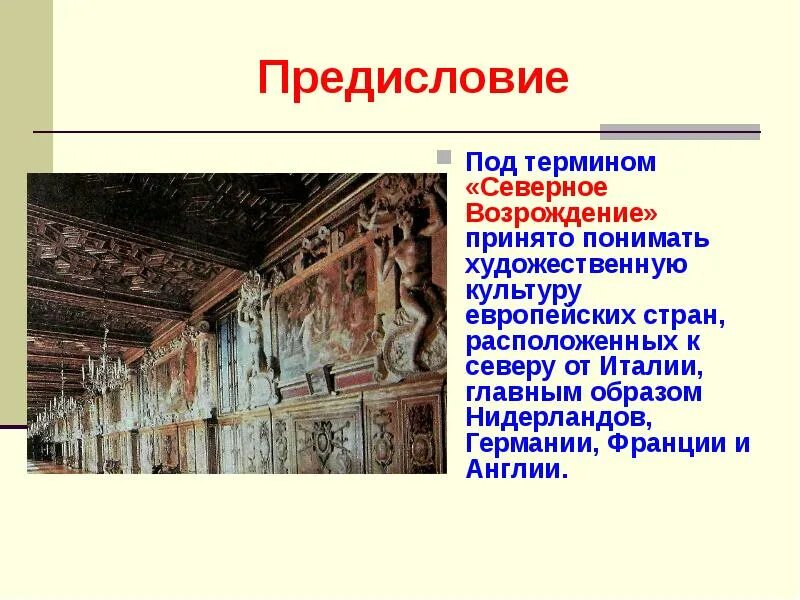 Предисловие

Под термином «Северное Возрождение» принято понимать художественную культуру европейских стран, расположенных к северу от Италии, главным образом Нидерландов, Германии, Франции и Англии.